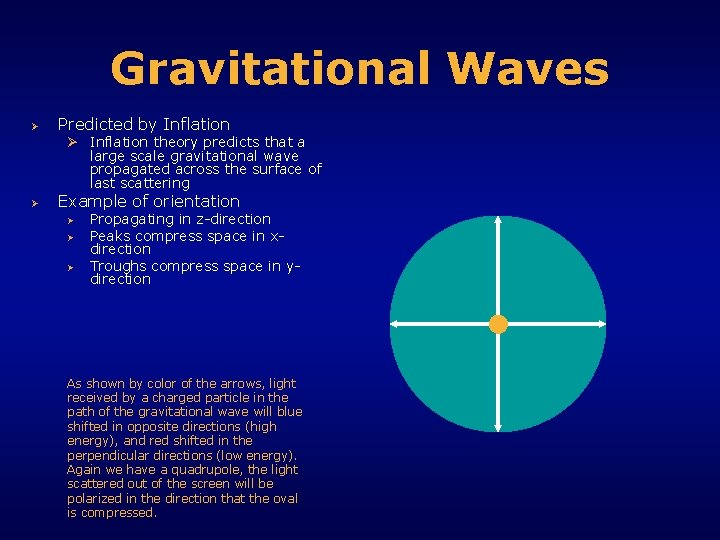 Gravitational Waves

➢ Predicted by Inflation

➢ Inflation theory predicts that a large scale gravitational wave propagated across the surface of last scattering

➢ Example of orientation

➢ Propagating in z-direction

➢ Peaks compress space in x-direction

➢ Troughs compress space in y-direction

As shown by color of the arrows, light received by a charged particle in the path of the gravitational wave will blue shifted in opposite directions (high energy), and red shifted in the perpendicular directions (low energy). Again we have a quadrupole, the light scattered out of the screen will be polarized in the direction that the oval is compressed.